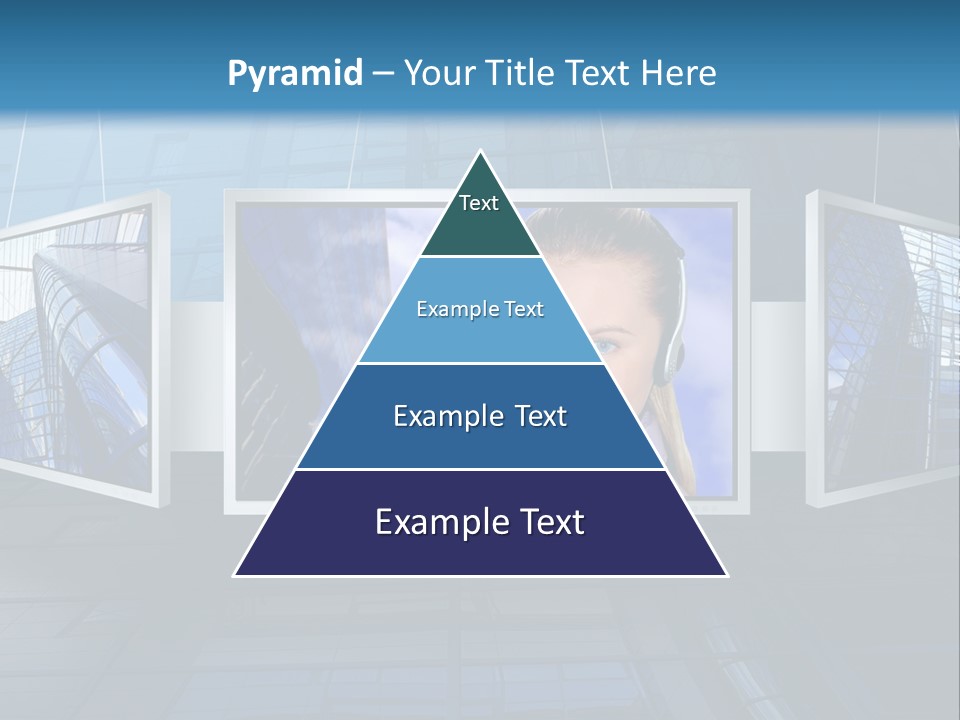 Pyramid – Your Title Text Here

Text

Example Text

Example Text

Example Text